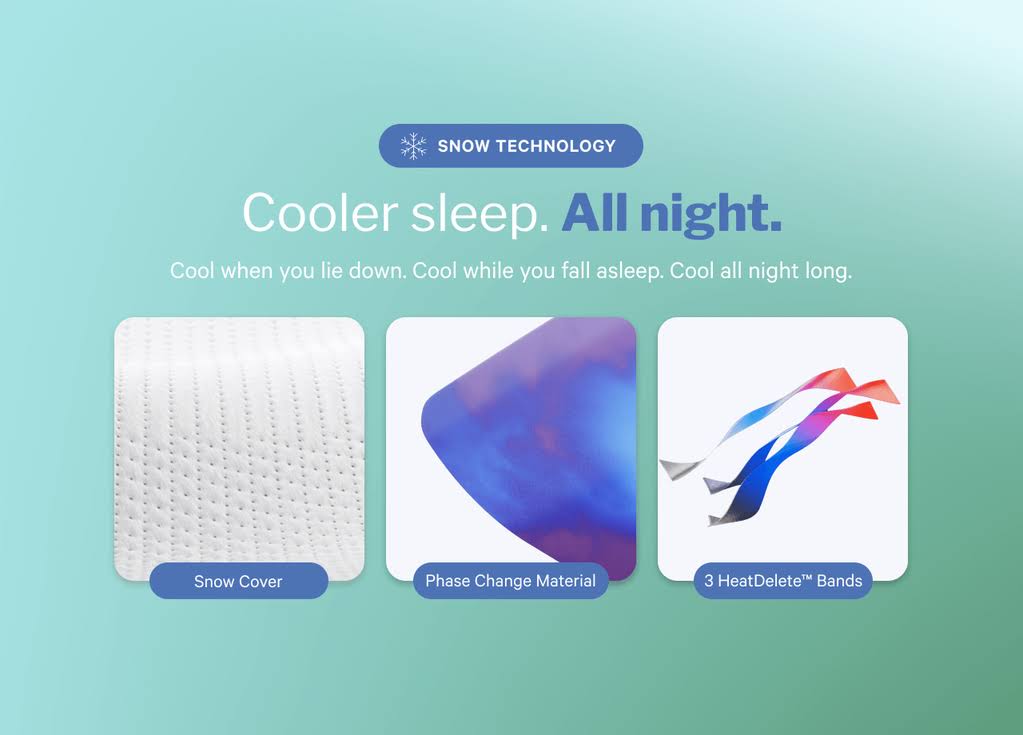 SNOW TECHNOLOGY

Cooler sleep. All night.

Cool when you lie down. Cool while you fall asleep. Cool all night long.

Snow Cover

Phase Change Material

3 HeatDelete™ Bands